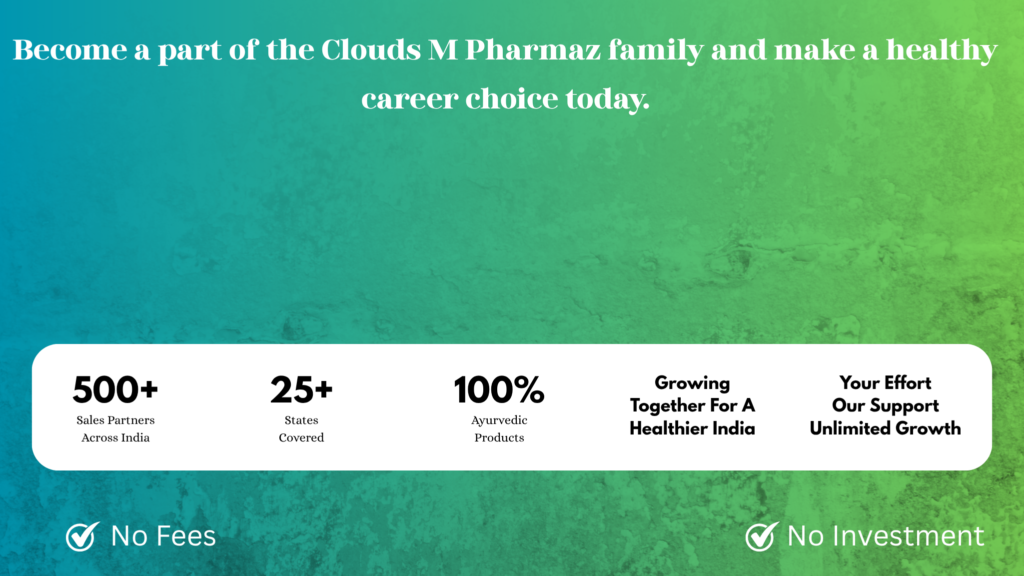 Become a part of the Clouds M Pharmaz family and make a healthy career choice today.

500+
Sales Partners Across India

25+
States Covered

100%
Ayurvedic Products

Growing Together For A Healthier India

Your Effort
Our Support
Unlimited Growth

✓ No Fees

✓ No Investment